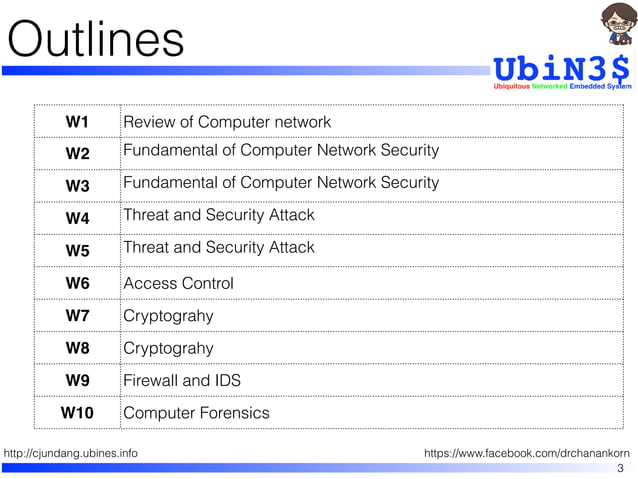 Outlines

UbiN3$
Ubiquitous Networked Embedded System

| W1 | Review of Computer network |
|---|---|
| W2 | Fundamental of Computer Network Security |
| W3 | Fundamental of Computer Network Security |
| W4 | Threat and Security Attack |
| W5 | Threat and Security Attack |
| W6 | Access Control |
| W7 | Cryptograhy |
| W8 | Cryptograhy |
| W9 | Firewall and IDS |
| W10 | Computer Forensics |

http://cjundang.ubines.info

https://www.facebook.com/drchanankorn

3